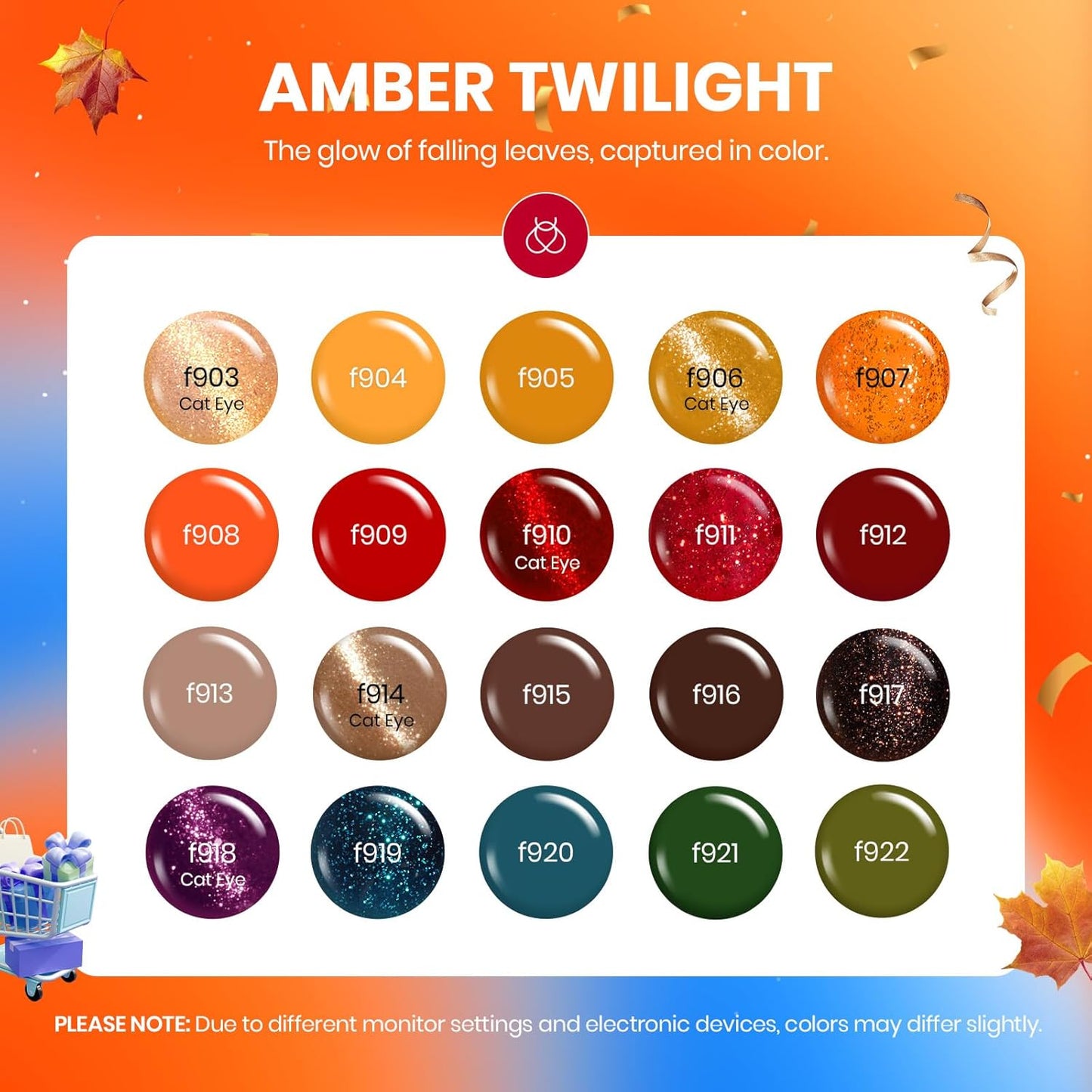 AMBER TWILIGHT

The glow of falling leaves, captured in color.

f903
Cat Eye

f904

f905

f906
Cat Eye

f907

f908

f909

f910
Cat Eye

f911

f912

f913

f914
Cat Eye

f915

f916

f917

f918
Cat Eye

f919

f920

f921

f922

PLEASE NOTE: Due to different monitor settings and electronic devices, colors may differ slightly.